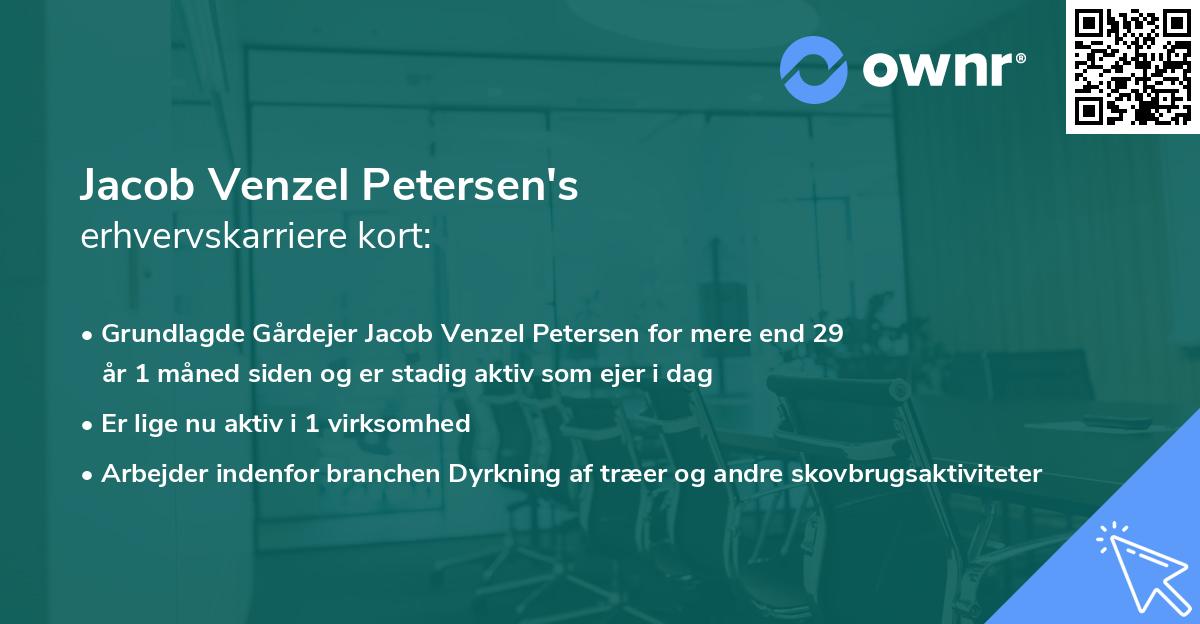 ownr®

Jacob Venzel Petersen's
erhvervskarriere kort:

• Grundlagde Gårdejer Jacob Venzel Petersen for mere end 29 år 1 måned siden og er stadig aktiv som ejer i dag

• Er lige nu aktiv i 1 virksomhed

• Arbejder indenfor branchen Dyrkning af træer og andre skovbrugsaktiviteter